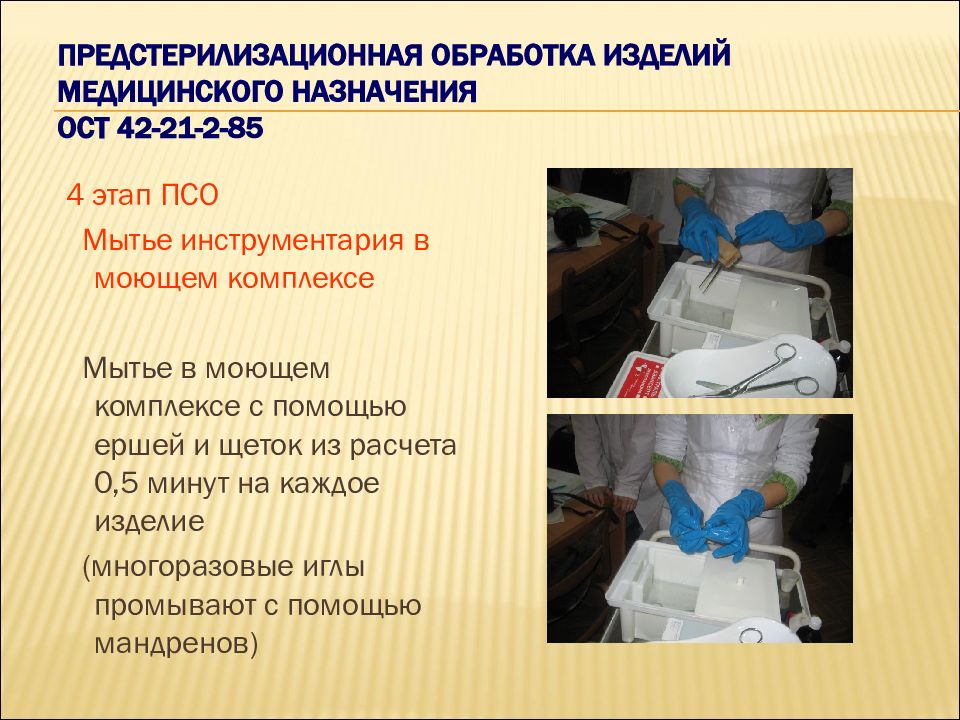 ПРЕДСТЕРИЛИЗАЦИОННАЯ ОБРАБОТКА ИЗДЕЛИЙ МЕДИЦИНСКОГО НАЗНАЧЕНИЯ
ОСТ 42-21-2-85

4 этап ПСО

Мытье инструментария в моющем комплексе

Мытье в моющем комплексе с помощью ершей и щеток из расчета 0,5 минут на каждое изделие

(многоразовые иглы промывают с помощью мандренов)